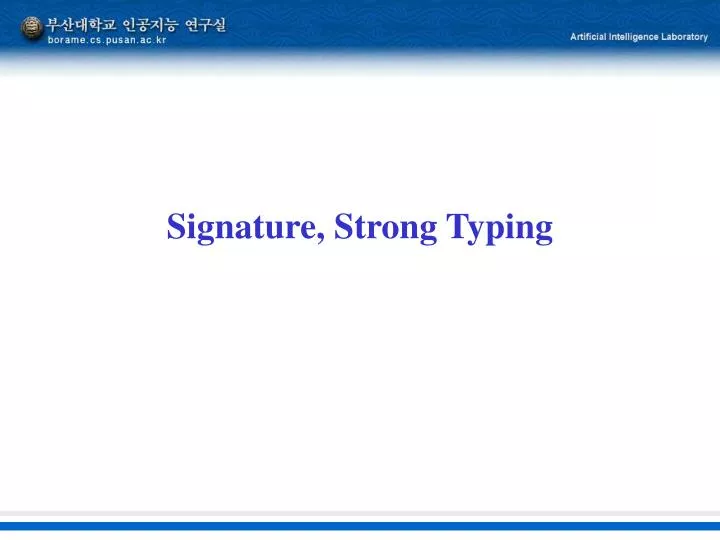 부산대학교 인공지능 연구실
borame.cs.pusan.ac.kr

Artificial Intelligence Laboratory

Signature, Strong Typing